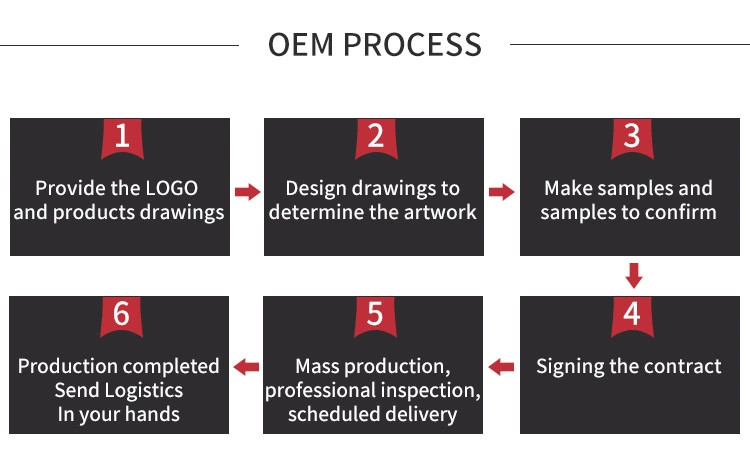 OEM PROCESS

1
Provide the LOGO and products drawings

2
Design drawings to determine the artwork

3
Make samples and samples to confirm

4
Signing the contract

5
Mass production, professional inspection, scheduled delivery

6
Production completed
Send Logistics
In your hands